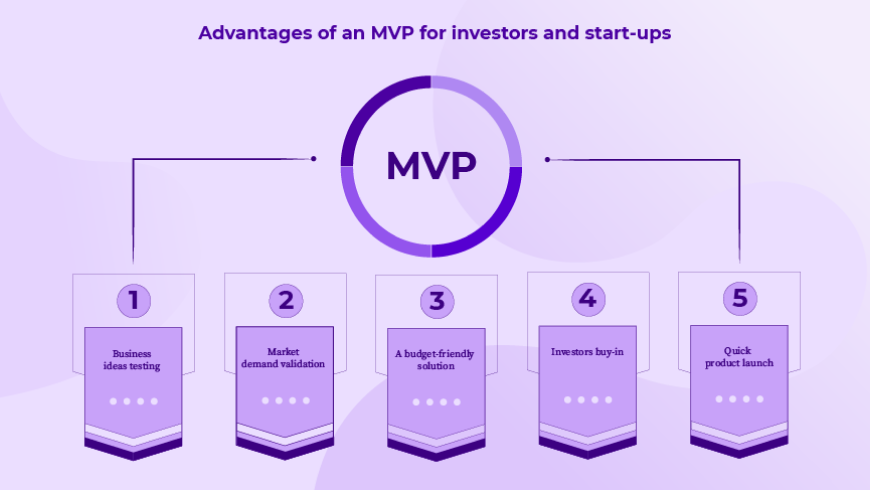 Advantages of an MVP for investors and start-ups

MVP

1
Business ideas testing

2
Market demand validation

3
A budget-friendly solution

4
Investors buy-in

5
Quick product launch